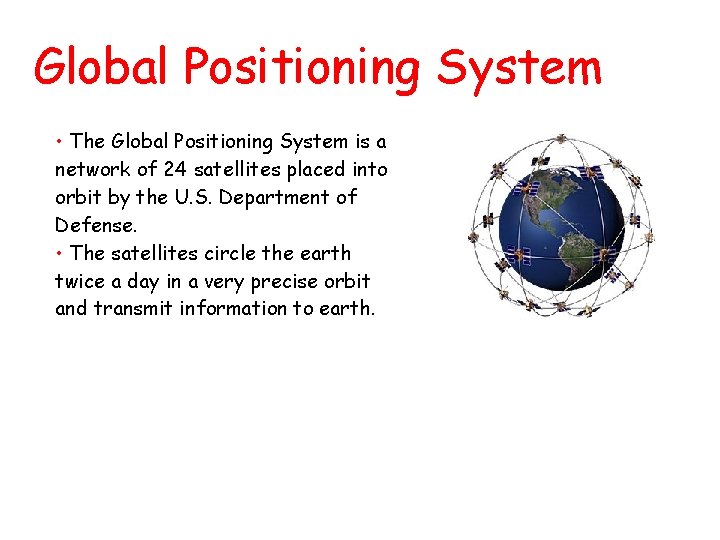 Global Positioning System

• The Global Positioning System is a network of 24 satellites placed into orbit by the U.S. Department of Defense.
• The satellites circle the earth twice a day in a very precise orbit and transmit information to earth.